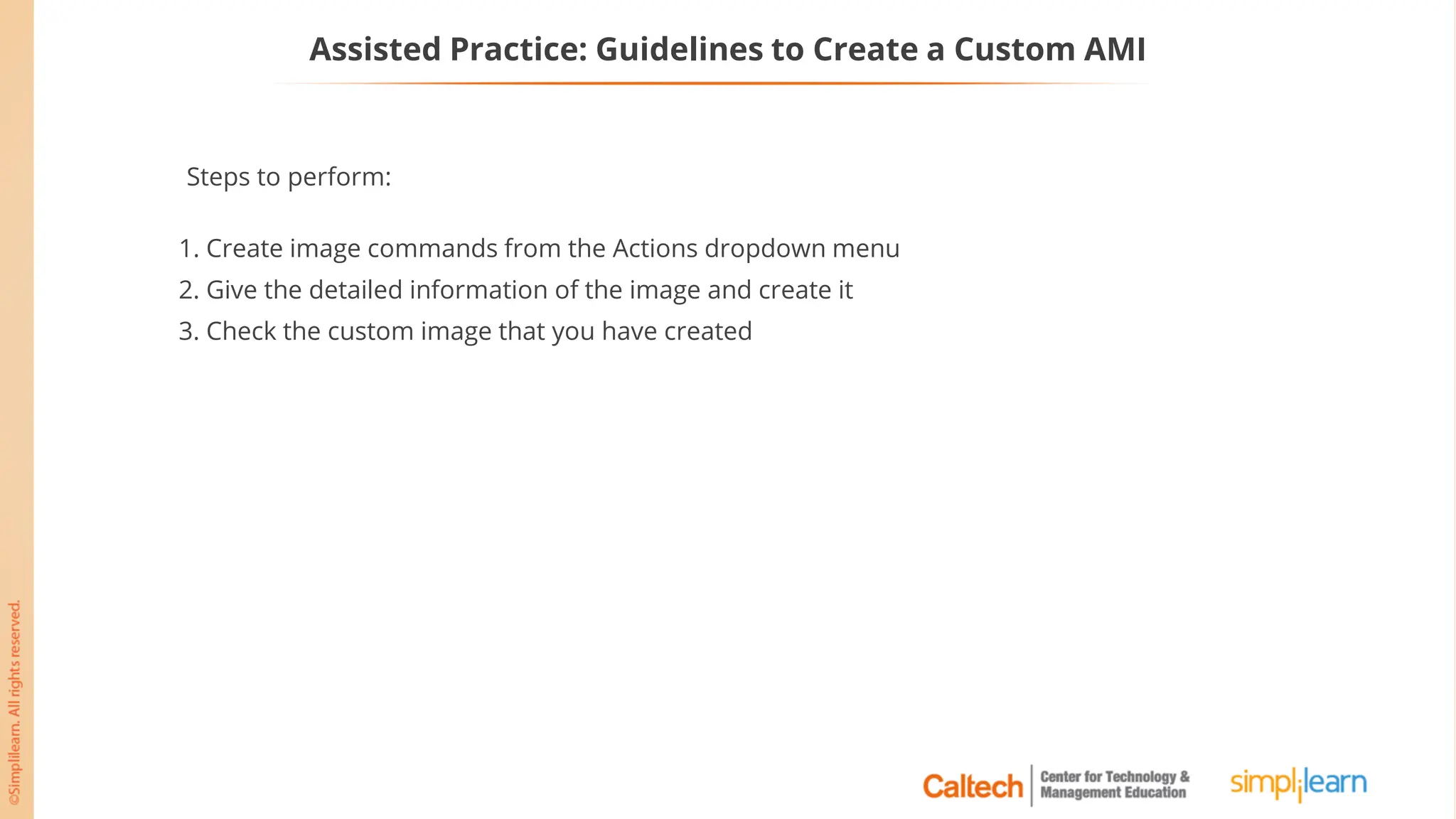 Assisted Practice: Guidelines to Create a Custom AMI

Steps to perform:

1. Create image commands from the Actions dropdown menu
2. Give the detailed information of the image and create it
3. Check the custom image that you have created

©Simplilearn. All rights reserved.

Caltech Center for Technology & Management Education

simplilearn